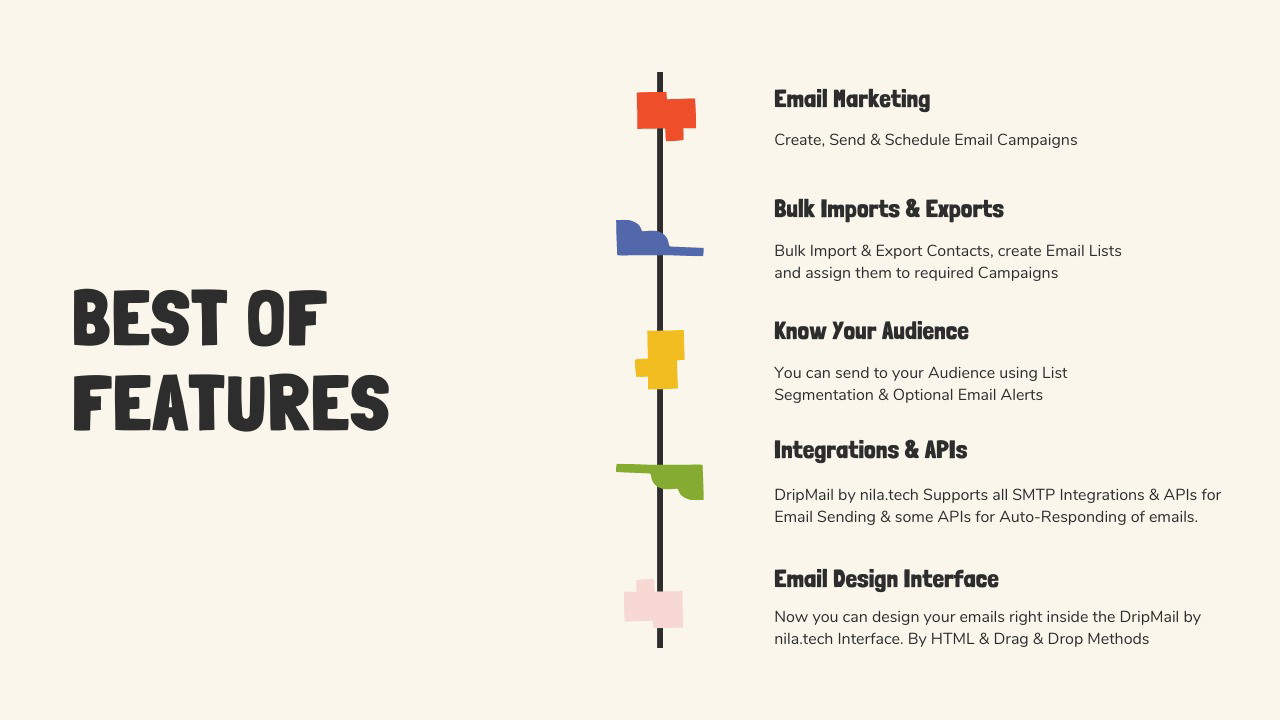 BEST OF FEATURES

Email Marketing

Create, Send & Schedule Email Campaigns

Bulk Imports & Exports

Bulk Import & Export Contacts, create Email Lists and assign them to required Campaigns

Know Your Audience

You can send to your Audience using List Segmentation & Optional Email Alerts

Integrations & APIs

DripMail by nila.tech Supports all SMTP Integrations & APIs for Email Sending & some APIs for Auto-Responding of emails.

Email Design Interface

Now you can design your emails right inside the DripMail by nila.tech Interface. By HTML & Drag & Drop Methods